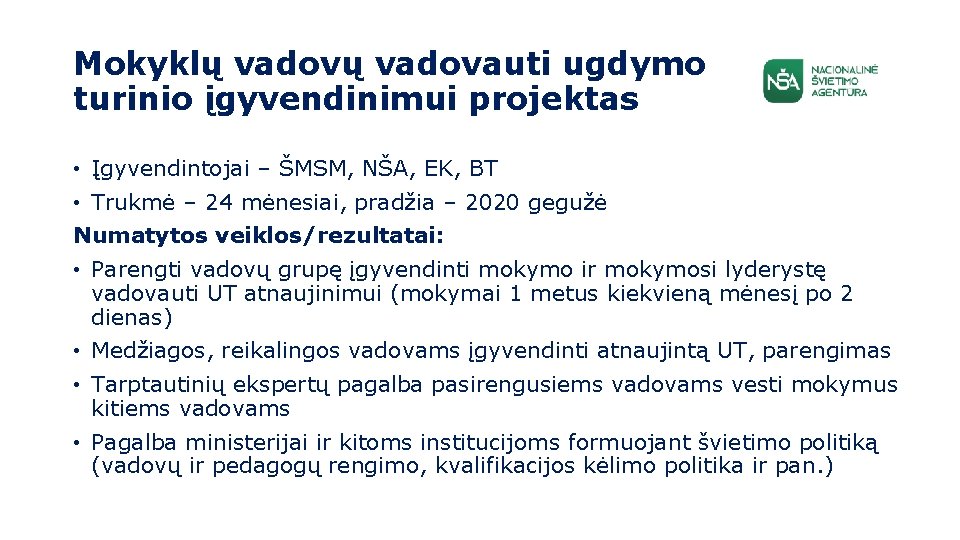 Mokyklų vadovų vadovauti ugdymo turinio įgyvendinimui projektas

NŠA NACIONALINĖ ŠVIETIMO AGENTŪRA

• Įgyvendintojai – ŠMSM, NŠA, EK, BT

• Trukmė – 24 mėnesiai, pradžia – 2020 gegužė

Numatytos veiklos/rezultatai:

• Parengti vadovų grupę įgyvendinti mokymo ir mokymosi lyderystę vadovauti UT atnaujinimui (mokymai 1 metus kiekvieną mėnesį po 2 dienas)

• Medžiagos, reikalingos vadovams įgyvendinti atnaujintą UT, parengimas

• Tarptautinių ekspertų pagalba pasirengusiems vadovams vesti mokymus kitiems vadovams

• Pagalba ministerijai ir kitoms institucijoms formuojant švietimo politiką (vadovų ir pedagogų rengimo, kvalifikacijos kėlimo politika ir pan.)